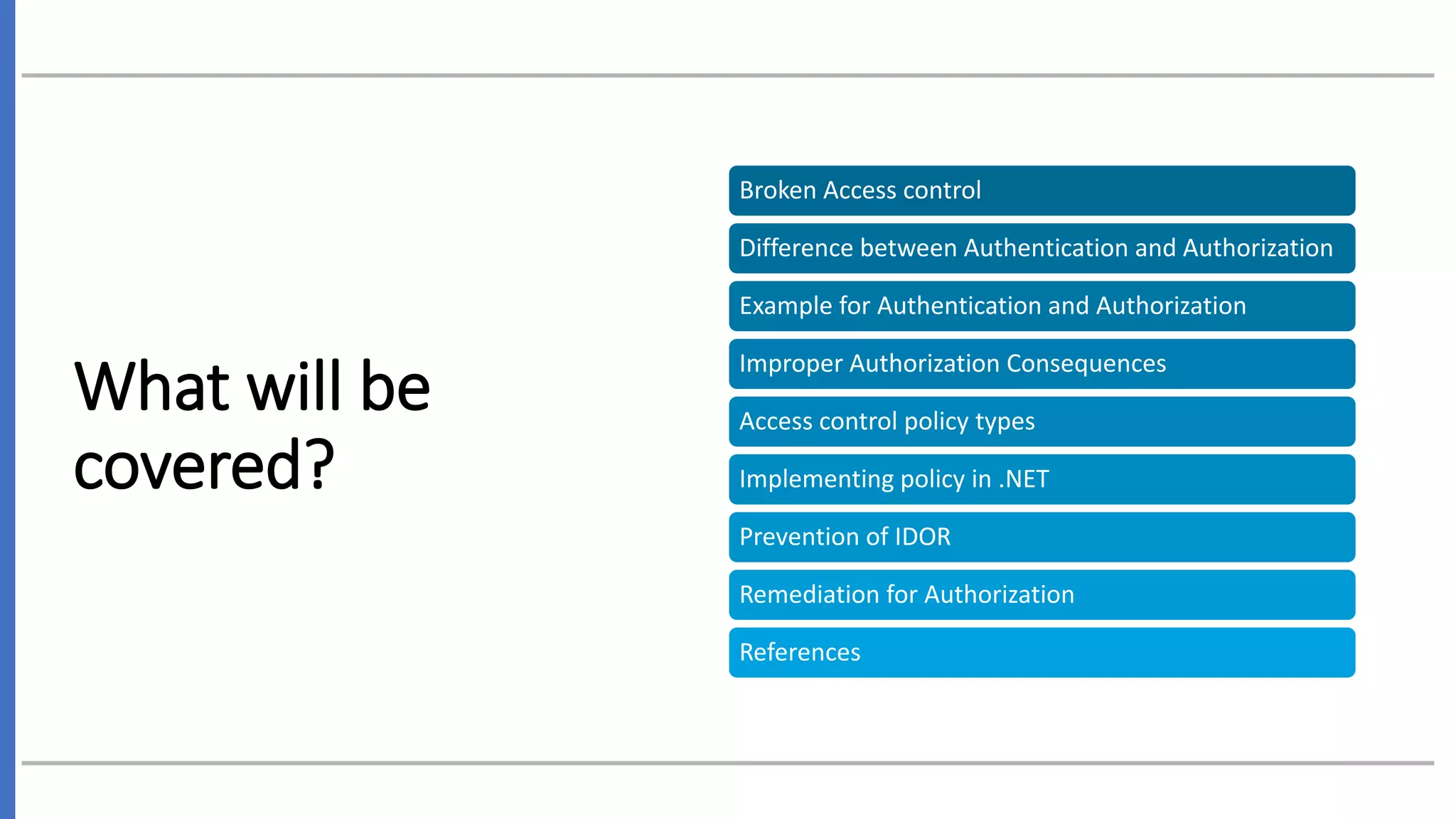 What will be covered?

Broken Access control

Difference between Authentication and Authorization

Example for Authentication and Authorization

Improper Authorization Consequences

Access control policy types

Implementing policy in .NET

Prevention of IDOR

Remediation for Authorization

References